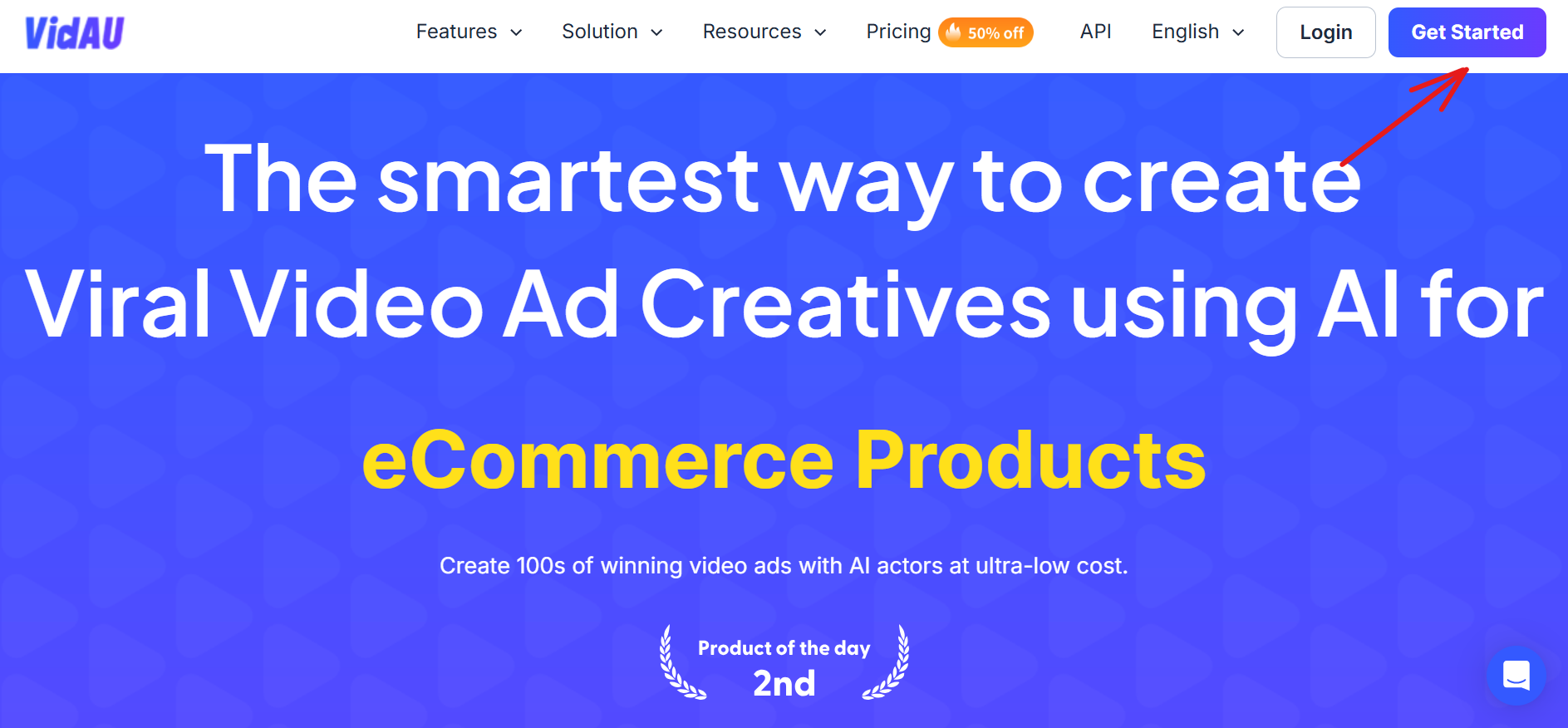 VidAU

Features Solution Resources Pricing 50% off API English Login Get Started

The smartest way to create Viral Video Ad Creatives using AI for

eCommerce Products

Create 100s of winning video ads with AI actors at ultra-low cost.

Product of the day
2nd